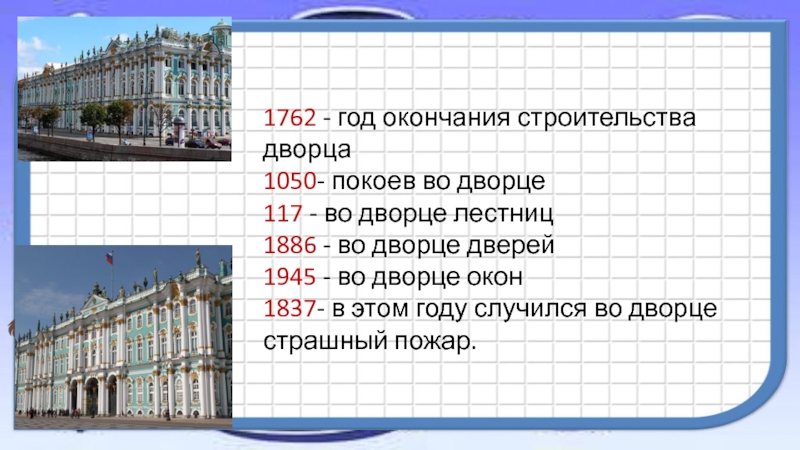 1762 - год окончания строительства дворца
1050- покоев во дворце
117 - во дворце лестниц
1886 - во дворце дверей
1945 - во дворце окон
1837- в этом году случился во дворце страшный пожар.